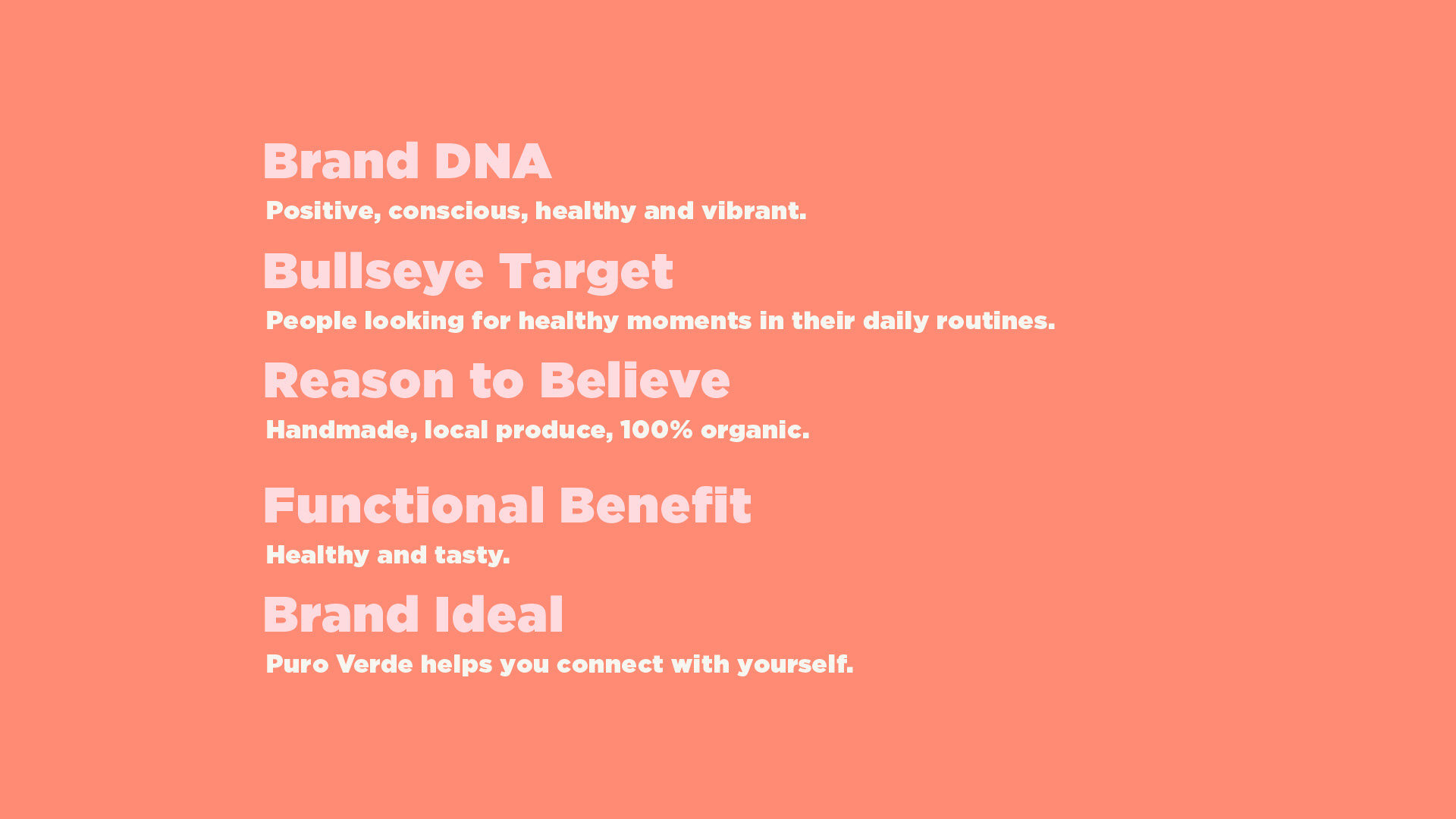 Brand DNA
Positive, conscious, healthy and vibrant.

Bullseye Target
People looking for healthy moments in their daily routines.

Reason to Believe
Handmade, local produce, 100% organic.

Functional Benefit
Healthy and tasty.

Brand Ideal
Puro Verde helps you connect with yourself.